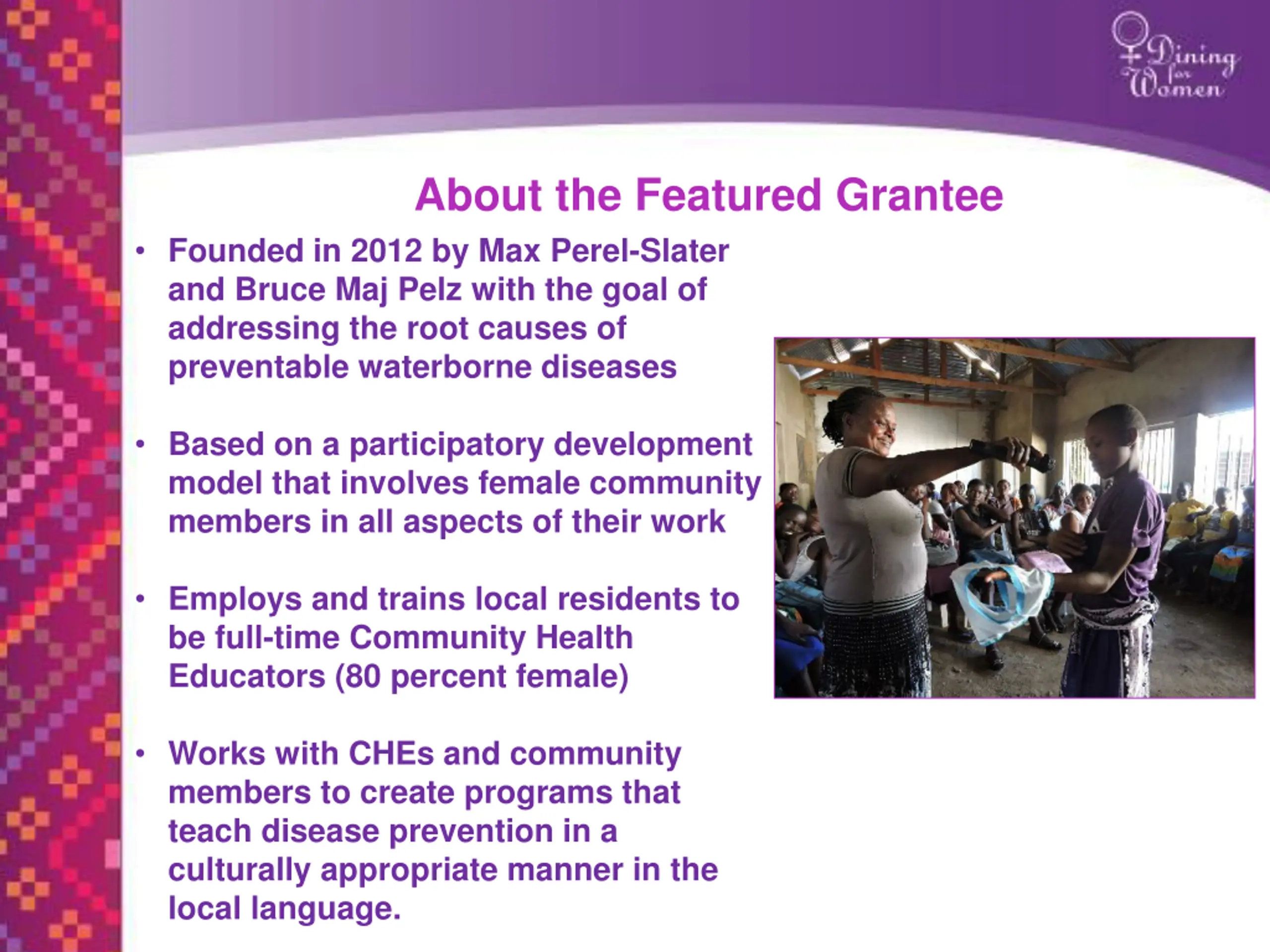 Dining for Women

About the Featured Grantee

• Founded in 2012 by Max Perel-Slater and Bruce Maj Pelz with the goal of addressing the root causes of preventable waterborne diseases

• Based on a participatory development model that involves female community members in all aspects of their work

• Employs and trains local residents to be full-time Community Health Educators (80 percent female)

• Works with CHEs and community members to create programs that teach disease prevention in a culturally appropriate manner in the local language.